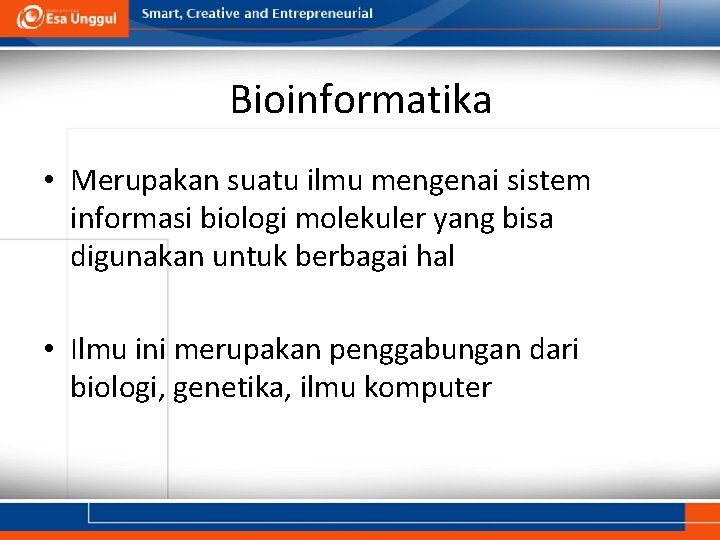 Esa Unggul

Smart, Creative and Entrepreneurial

Bioinformatika

• Merupakan suatu ilmu mengenai sistem informasi biologi molekuler yang bisa digunakan untuk berbagai hal

• Ilmu ini merupakan penggabungan dari biologi, genetika, ilmu komputer